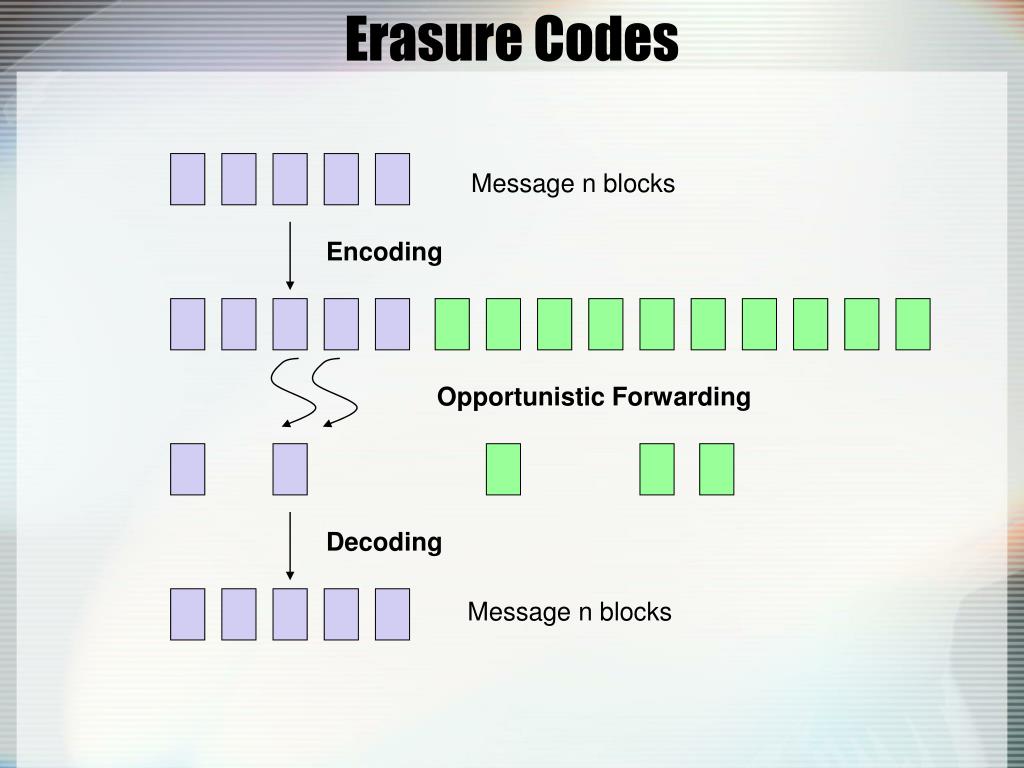 Erasure Codes

Message n blocks

Encoding

Opportunistic Forwarding

Decoding

Message n blocks